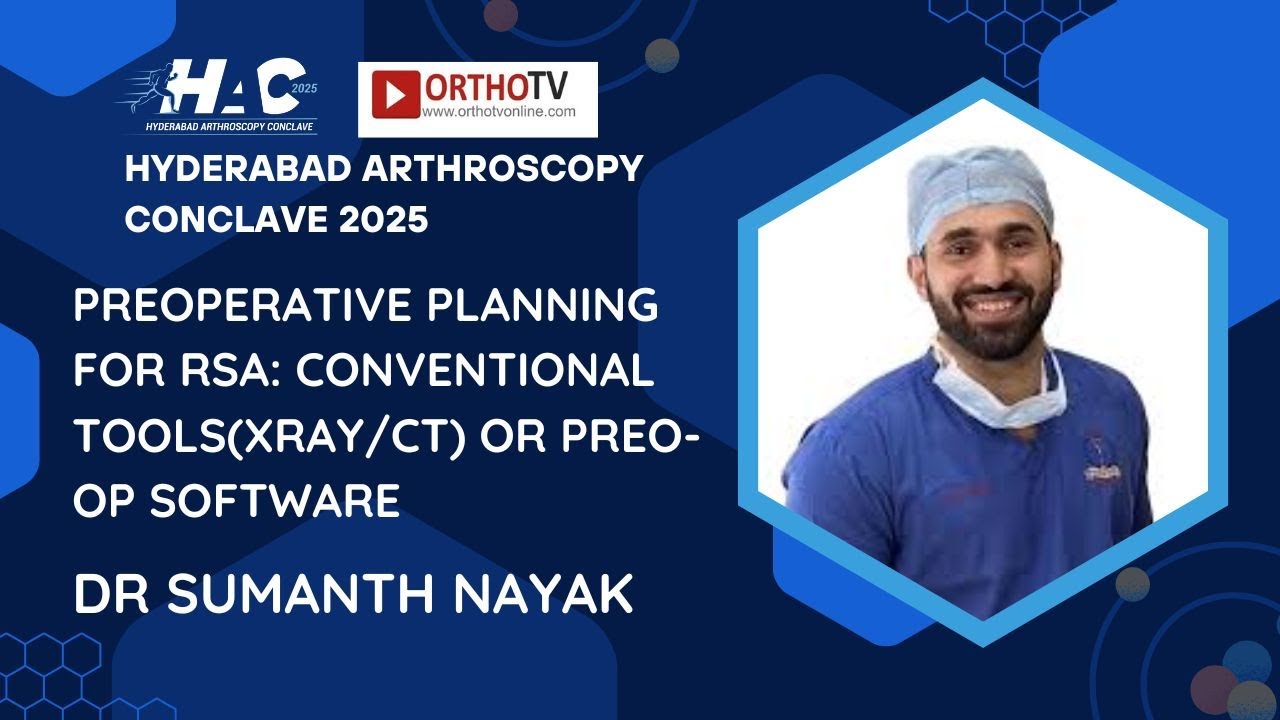 HAC 2025
HYDERABAD ARTHROSCOPY CONCLAVE

ORTHOTV
www.orthotvonline.com

HYDERABAD ARTHROSCOPY CONCLAVE 2025

PREOPERATIVE PLANNING FOR RSA: CONVENTIONAL TOOLS(XRAY/CT) OR PREO-OP SOFTWARE

DR SUMANTH NAYAK